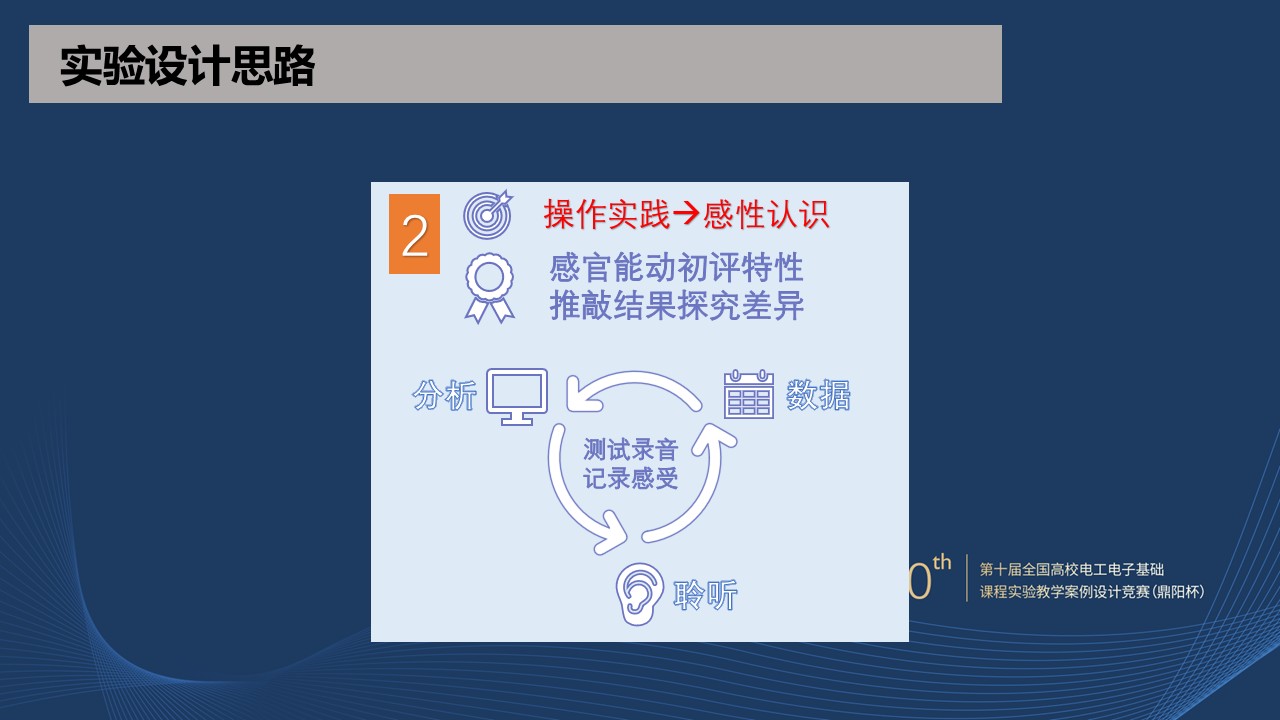 实验设计思路

2

操作实践→感性认识

感官能动初评特性
推敲结果探究差异

分析

数据

测试录音
记录感受

聆听

0th

第十届全国高校电工电子基础
课程实验教学案例设计竞赛(鼎阳杯)